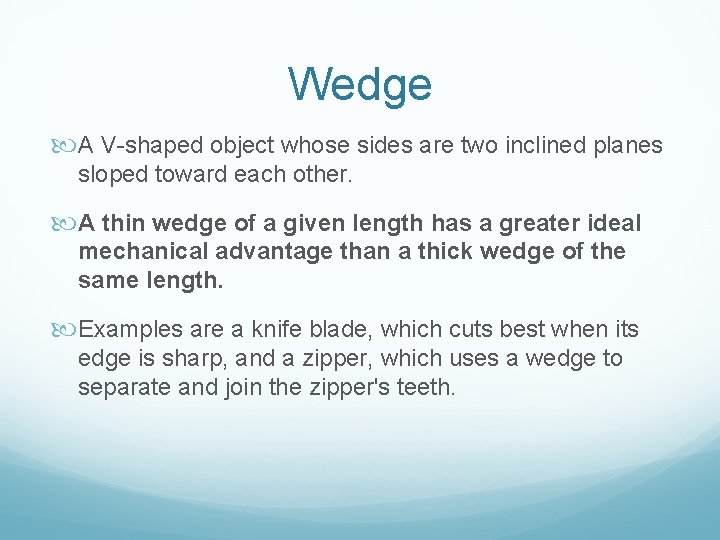 Wedge

A V-shaped object whose sides are two inclined planes sloped toward each other.

A thin wedge of a given length has a greater ideal mechanical advantage than a thick wedge of the same length.

Examples are a knife blade, which cuts best when its edge is sharp, and a zipper, which uses a wedge to separate and join the zipper's teeth.